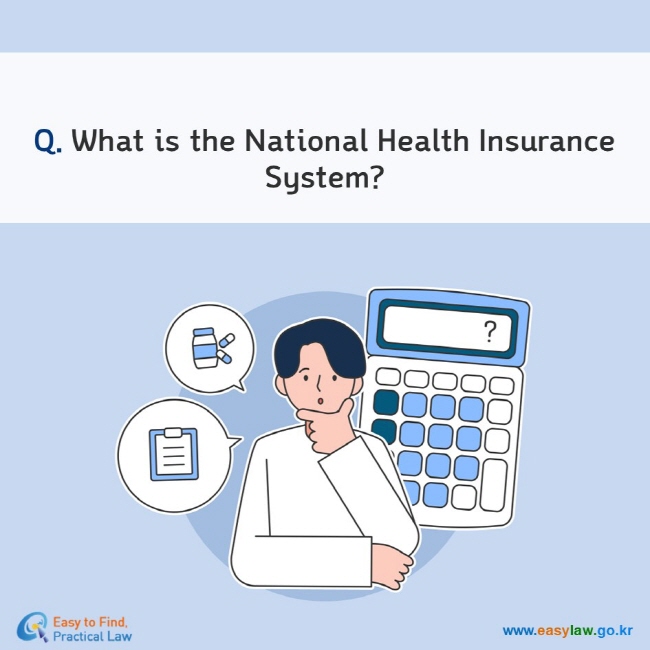 Q. What is the National Health Insurance System?

?

Easy to Find, Practical Law

www.easylaw.go.kr